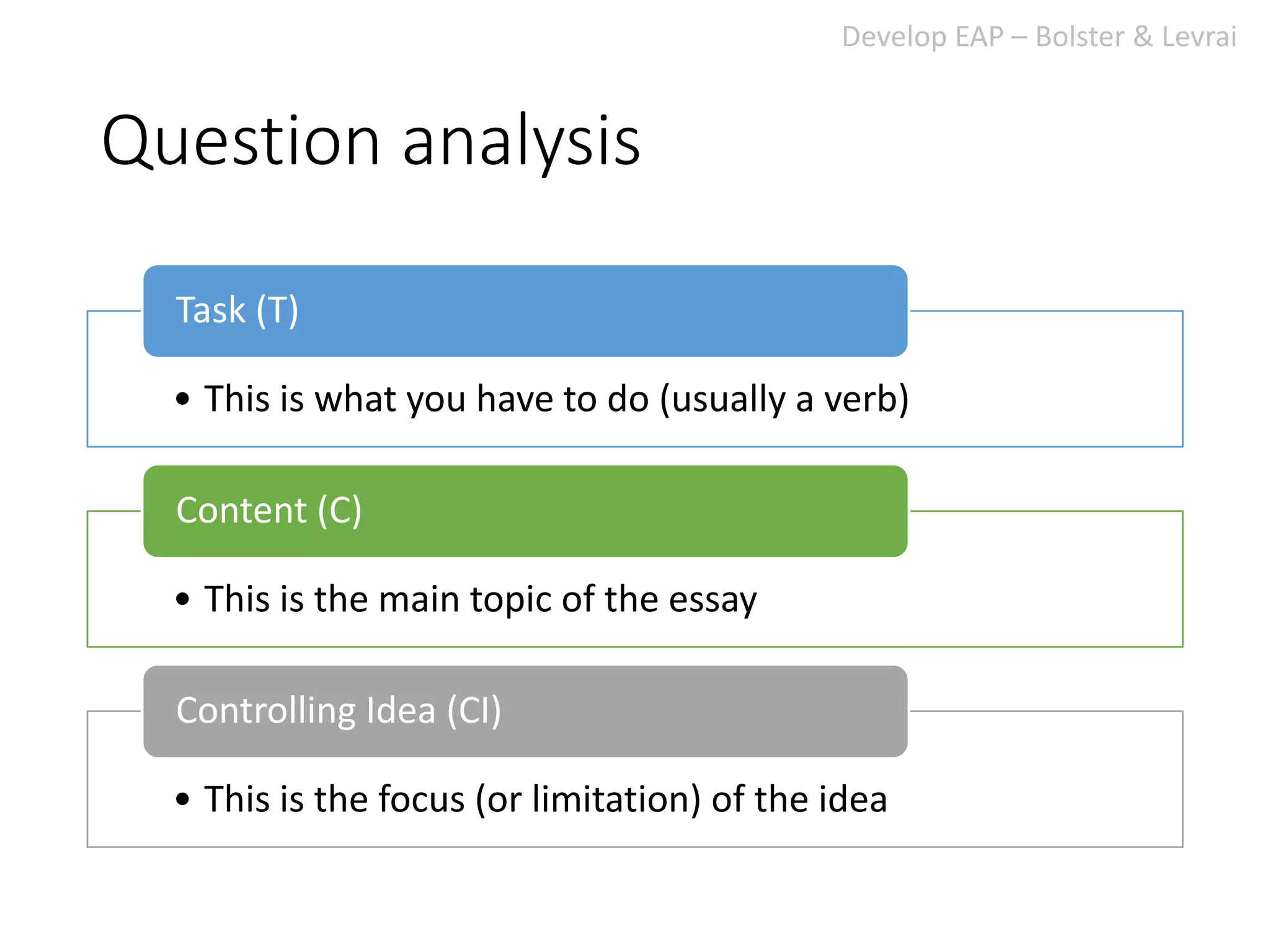 Develop EAP – Bolster & Levrai

Question analysis

Task (T)

• This is what you have to do (usually a verb)

Content (C)

• This is the main topic of the essay

Controlling Idea (CI)

• This is the focus (or limitation) of the idea